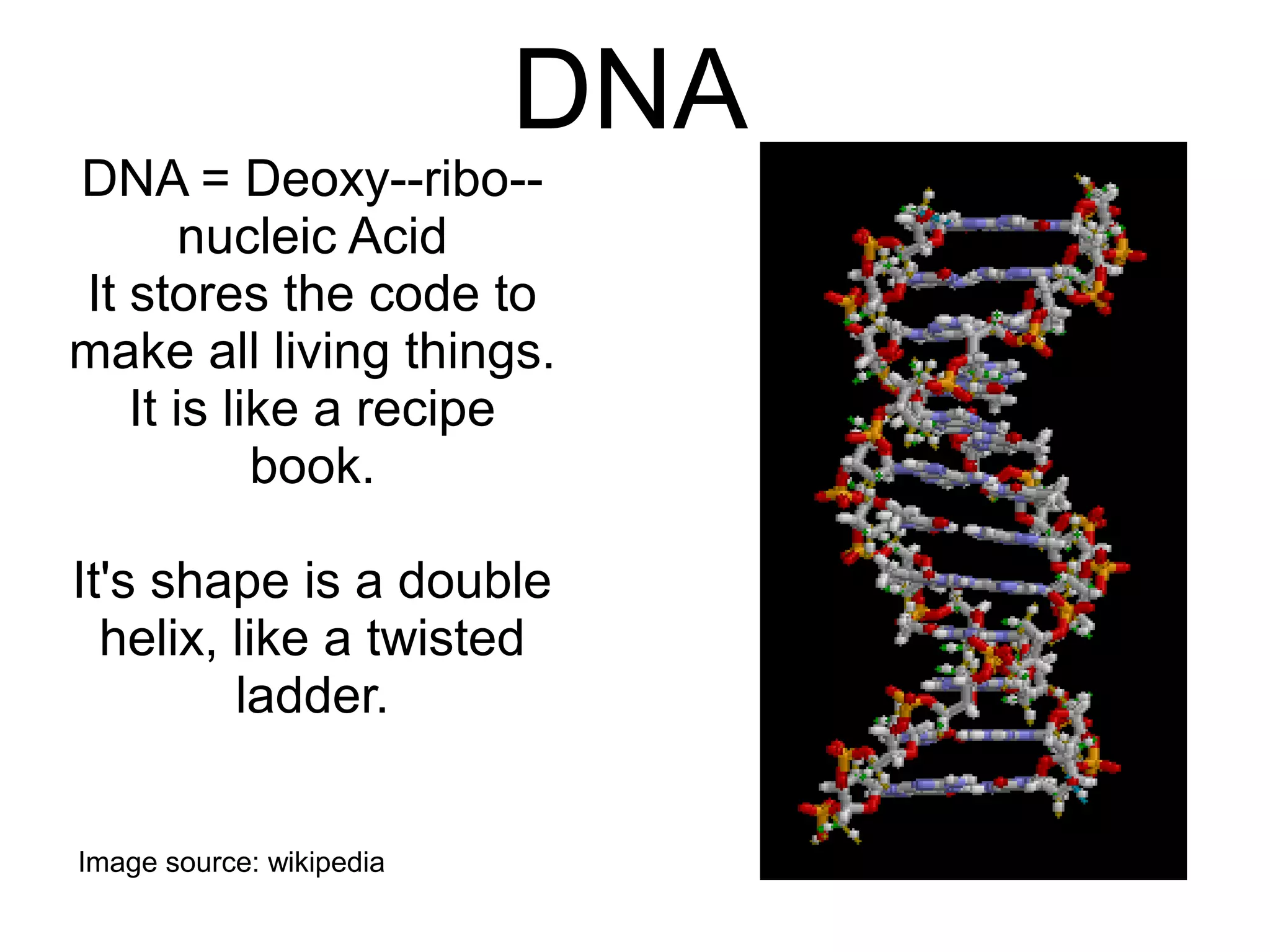 DNA

DNA = Deoxy--ribo--nucleic Acid
It stores the code to make all living things.
It is like a recipe book.

It's shape is a double helix, like a twisted ladder.

Image source: wikipedia